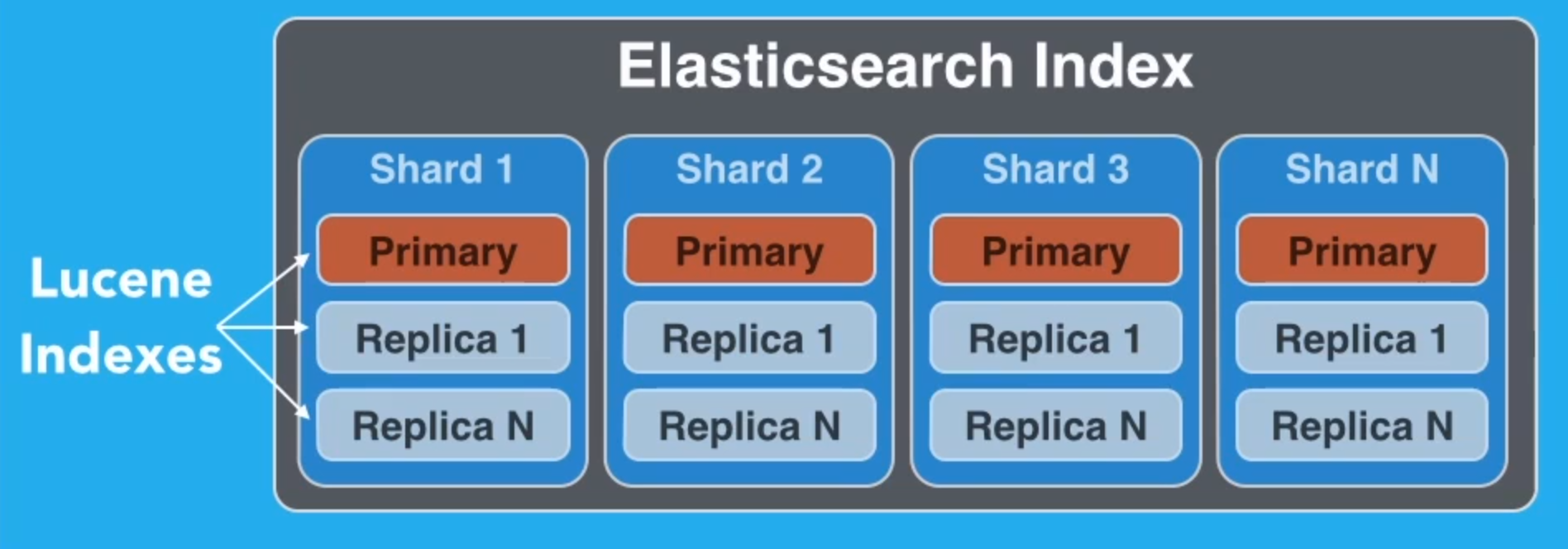 Elasticsearch Index

Lucene Indexes

Shard 1
Primary
Replica 1
Replica N

Shard 2
Primary
Replica 1
Replica N

Shard 3
Primary
Replica 1
Replica N

Shard N
Primary
Replica 1
Replica N